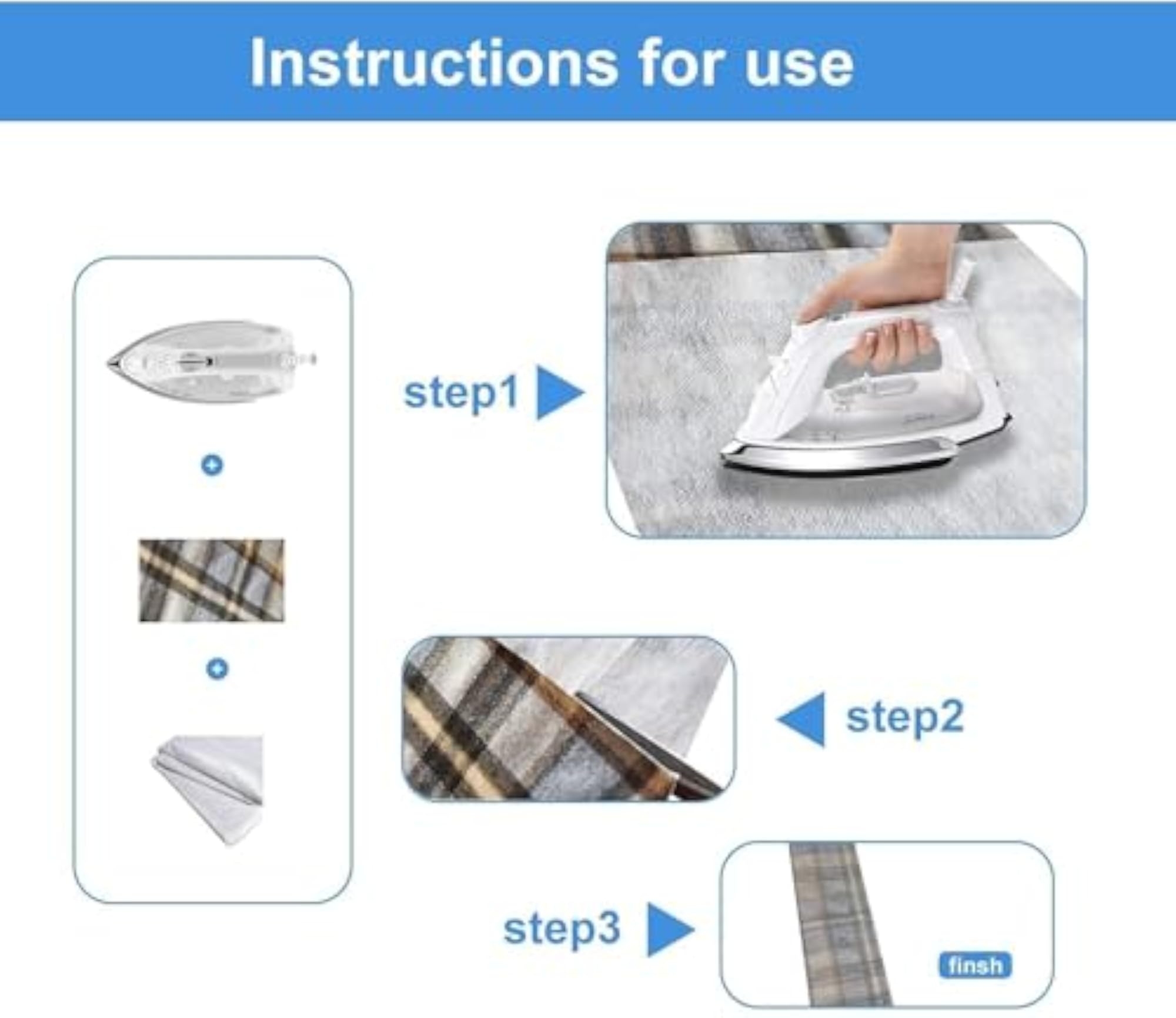 Instructions for use

step1

step2

step3

finsh